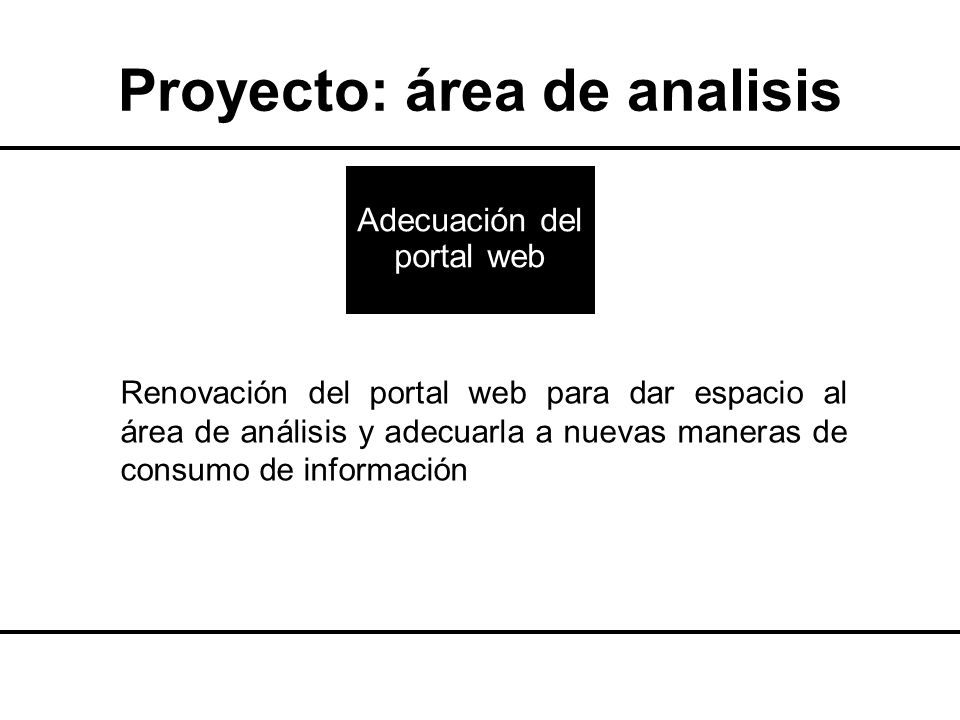 Proyecto: área de analisis

Adecuación del portal web

Renovación del portal web para dar espacio al área de análisis y adecuarla a nuevas maneras de consumo de información